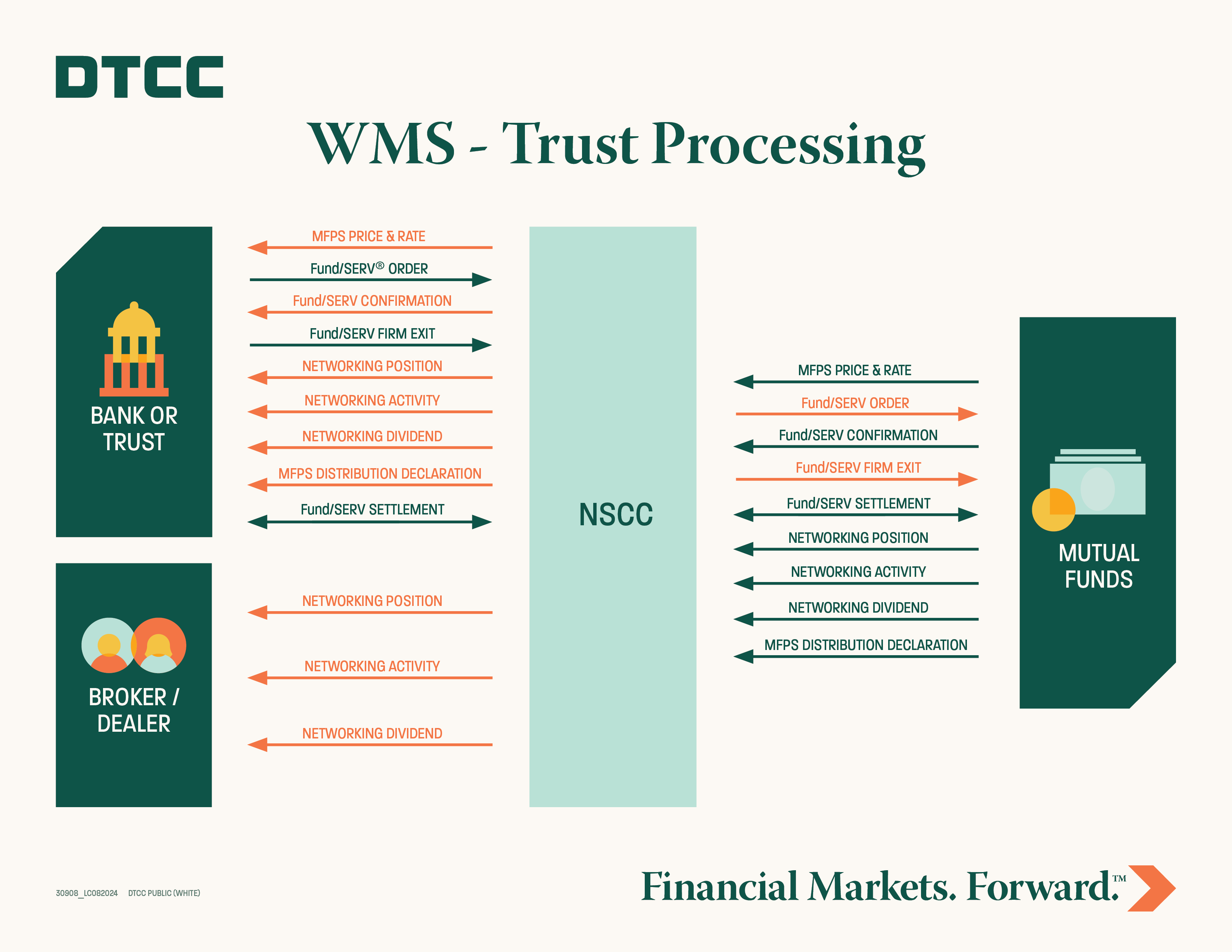 DTCC

WMS - Trust Processing

BANK OR TRUST

MFPS PRICE & RATE

Fund/SERV® ORDER

Fund/SERV CONFIRMATION

Fund/SERV FIRM EXIT

NETWORKING POSITION

NETWORKING ACTIVITY

NETWORKING DIVIDEND

MFPS DISTRIBUTION DECLARATION

Fund/SERV SETTLEMENT

BROKER / DEALER

NETWORKING POSITION

NETWORKING ACTIVITY

NETWORKING DIVIDEND

NSCC

MFPS PRICE & RATE

Fund/SERV ORDER

Fund/SERV CONFIRMATION

Fund/SERV FIRM EXIT

Fund/SERV SETTLEMENT

NETWORKING POSITION

NETWORKING ACTIVITY

NETWORKING DIVIDEND

MFPS DISTRIBUTION DECLARATION

MUTUAL FUNDS

30908_LC082024 DTCC PUBLIC (WHITE)

Financial Markets. Forward.™